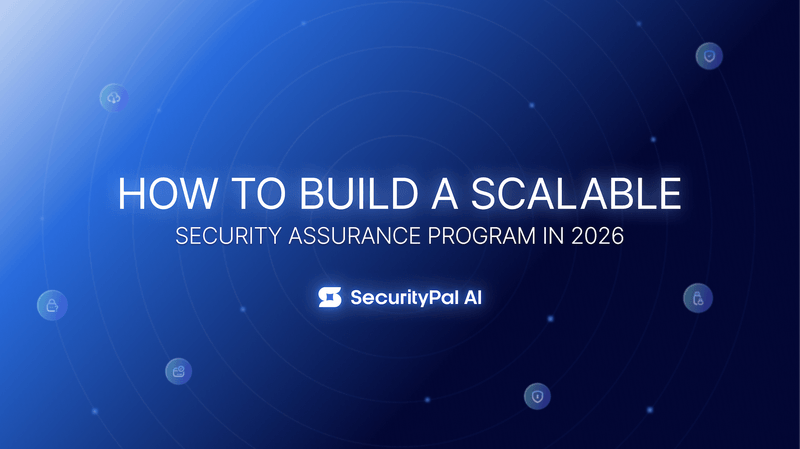 HOW TO BUILD A SCALABLE
SECURITY ASSURANCE PROGRAM IN 2026

SecurityPal AI